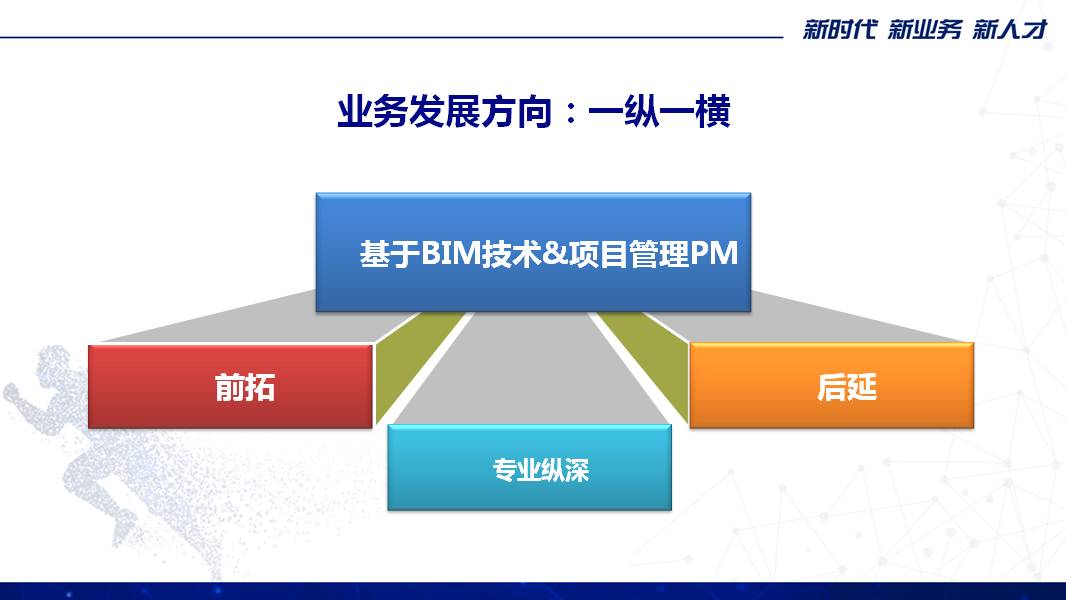 新时代 新业务 新人才

业务发展方向：一纵一横

基于BIM技术&项目管理PM

前拓

后延

专业纵深